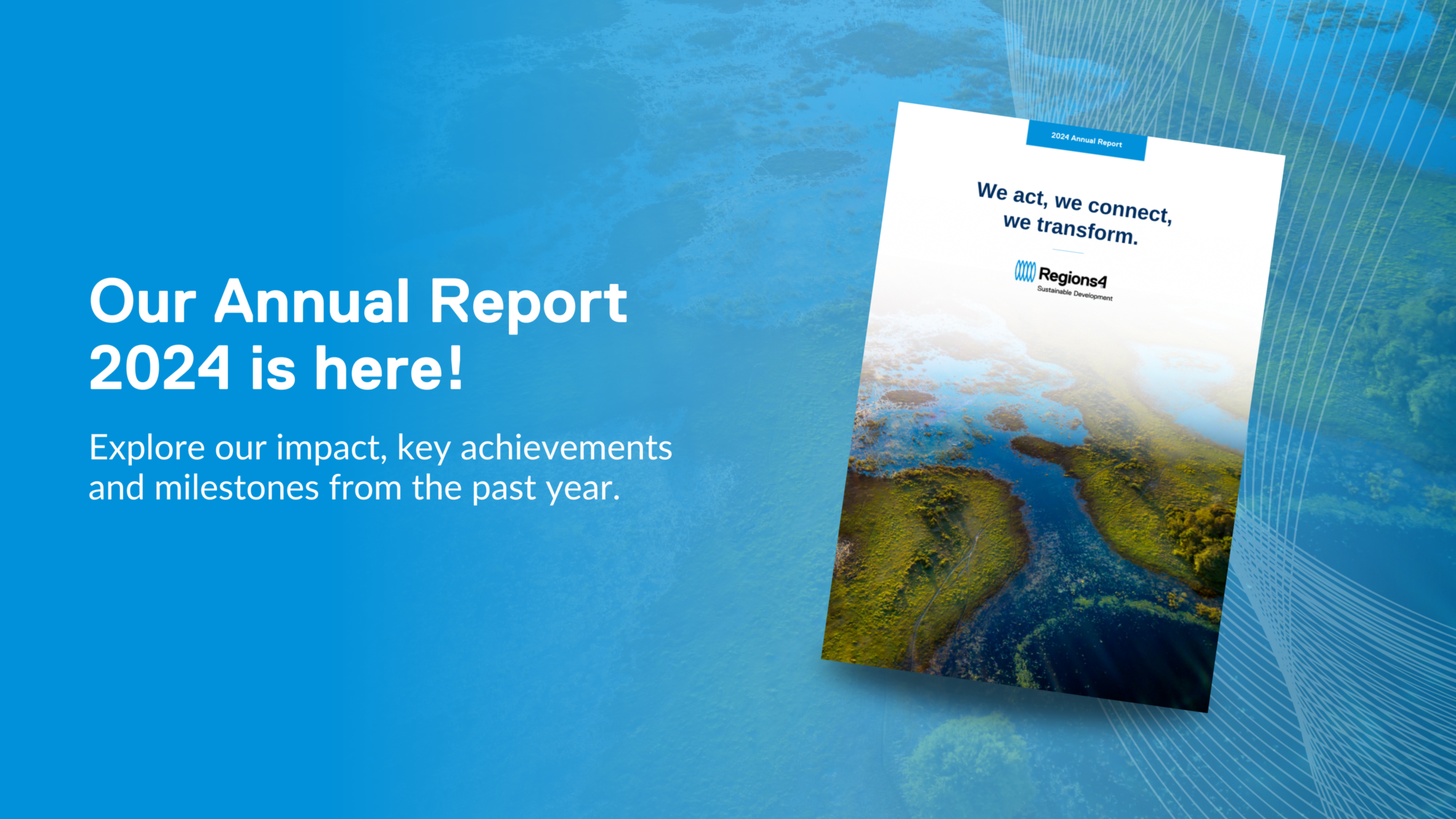 Our Annual Report 2024 is here!

Explore our impact, key achievements and milestones from the past year.

2024 Annual Report

We act, we connect, we transform.

Regions4
Sustainable Development